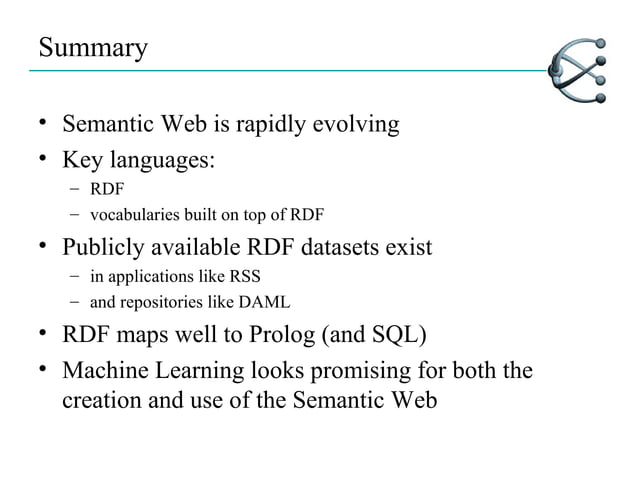 Summary

• Semantic Web is rapidly evolving
• Key languages:
– RDF
– vocabularies built on top of RDF
• Publicly available RDF datasets exist
– in applications like RSS
– and repositories like DAML
• RDF maps well to Prolog (and SQL)
• Machine Learning looks promising for both the creation and use of the Semantic Web